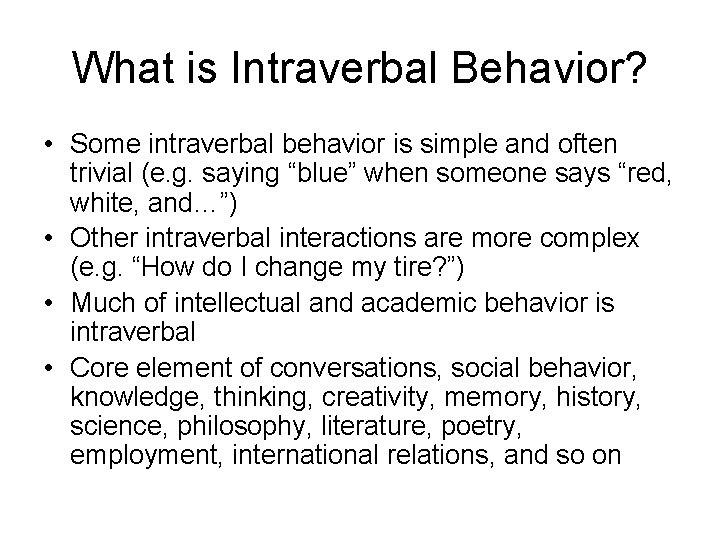 What is Intraverbal Behavior?

• Some intraverbal behavior is simple and often trivial (e.g. saying “blue” when someone says “red, white, and…”)
• Other intraverbal interactions are more complex (e.g. “How do I change my tire?”)
• Much of intellectual and academic behavior is intraverbal
• Core element of conversations, social behavior, knowledge, thinking, creativity, memory, history, science, philosophy, literature, poetry, employment, international relations, and so on